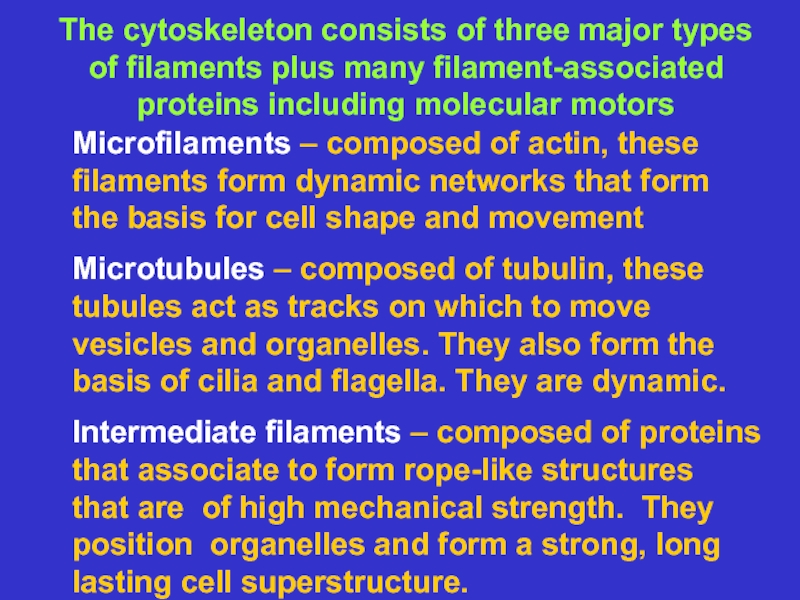 The cytoskeleton consists of three major types of filaments plus many filament-associated proteins including molecular motors

Microfilaments – composed of actin, these filaments form dynamic networks that form the basis for cell shape and movement

Microtubules – composed of tubulin, these tubules act as tracks on which to move vesicles and organelles. They also form the basis of cilia and flagella. They are dynamic.

Intermediate filaments – composed of proteins that associate to form rope-like structures that are of high mechanical strength. They position organelles and form a strong, long lasting cell superstructure.